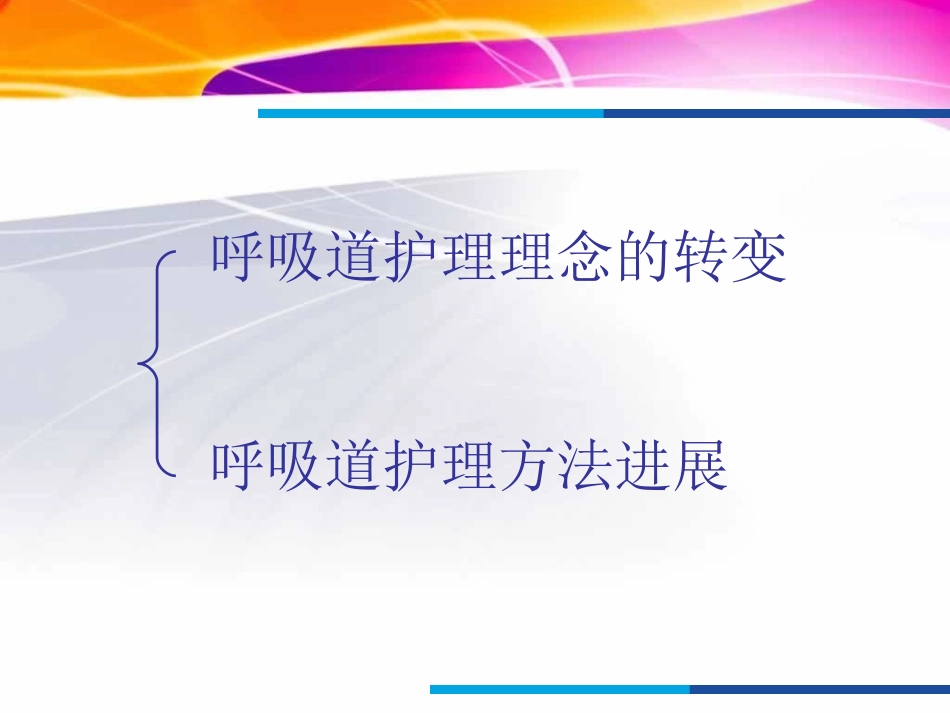 呼吸道护理理念的转变

呼吸道护理方法进展